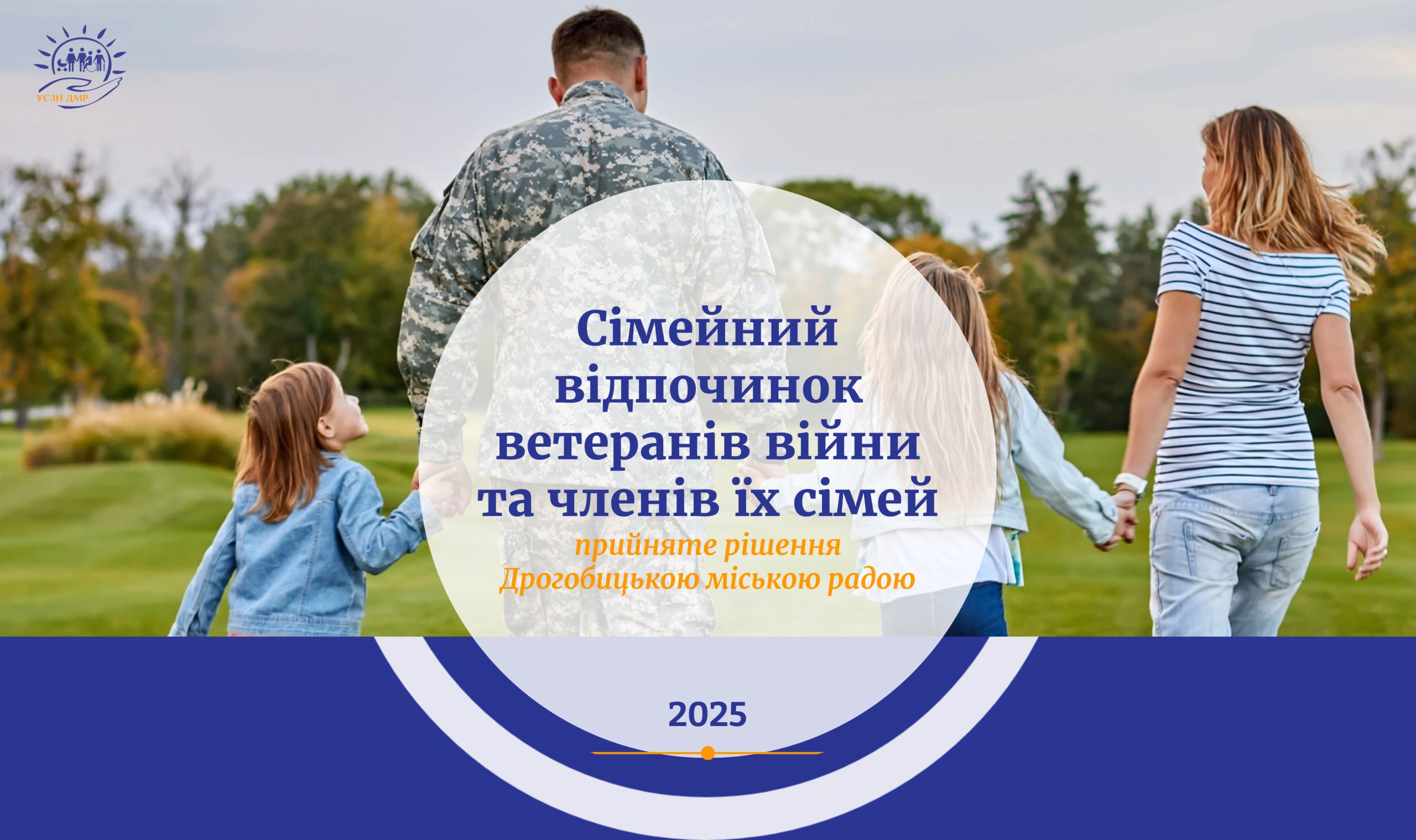 УСЗН ДМР

Сімейний відпочинок ветеранів війни та членів їх сімей

прийняте рішення Дрогобицькою міською радою

2025